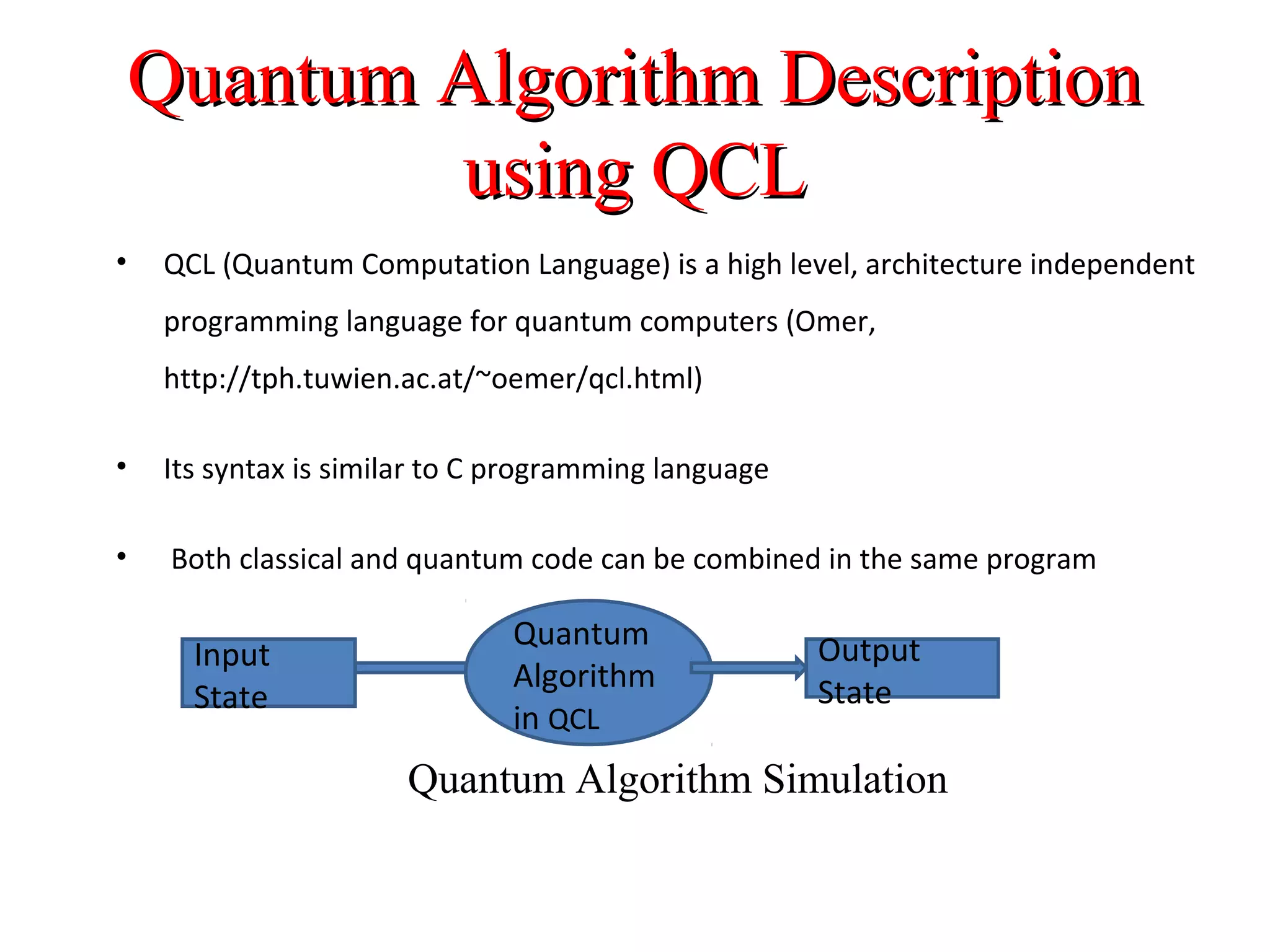 Quantum Algorithm Description using QCL

• QCL (Quantum Computation Language) is a high level, architecture independent programming language for quantum computers (Omer, http://tph.tuwien.ac.at/~oemer/qcl.html)

• Its syntax is similar to C programming language

• Both classical and quantum code can be combined in the same program

Input State

Quantum Algorithm in QCL

Output State

Quantum Algorithm Simulation